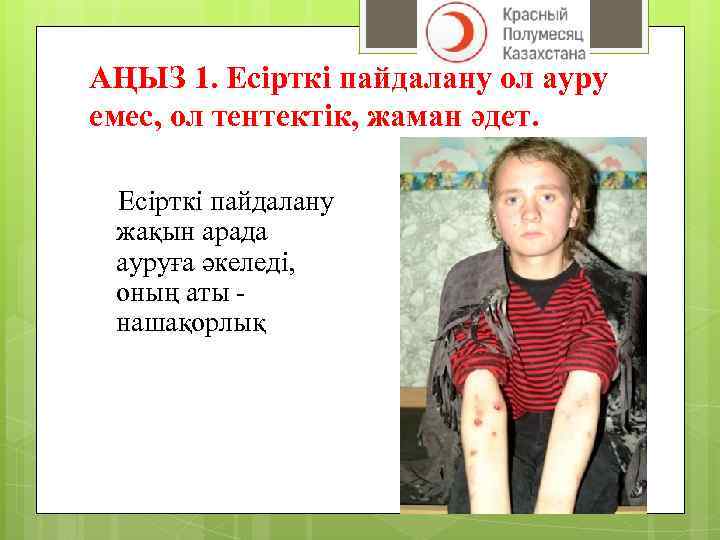 Красный Полумесяц Казахстана

АҢЫЗ 1. Есірткі пайдалану ол ауру емес, ол тентектік, жаман әдет.

Есірткі пайдалану жақын арада ауруға әкеледі, оның аты - нашақорлық